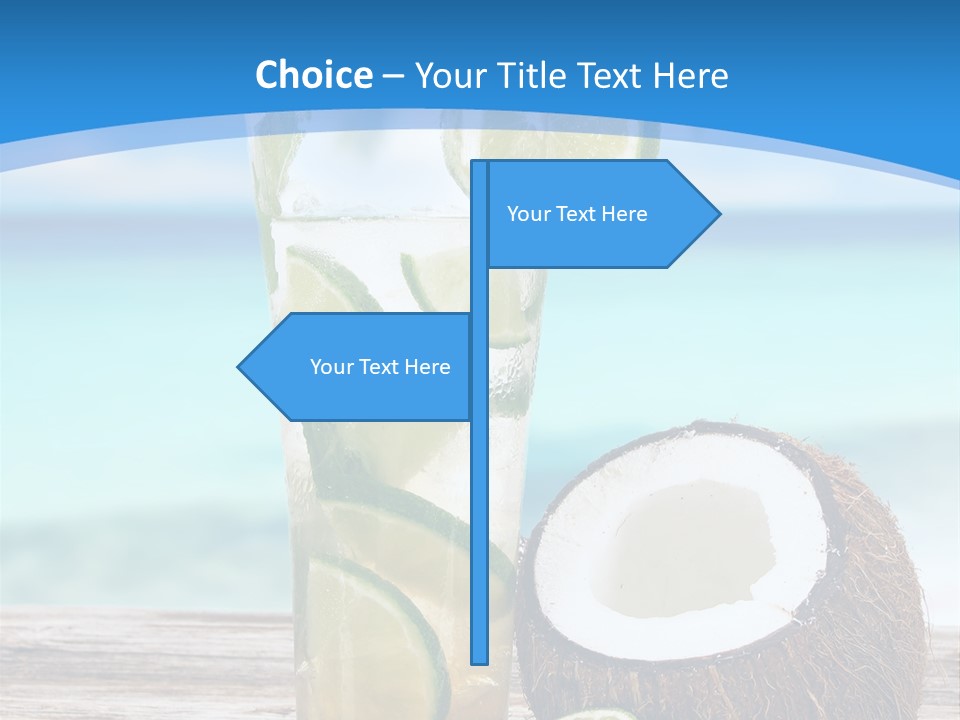 Choice – Your Title Text Here

Your Text Here

Your Text Here